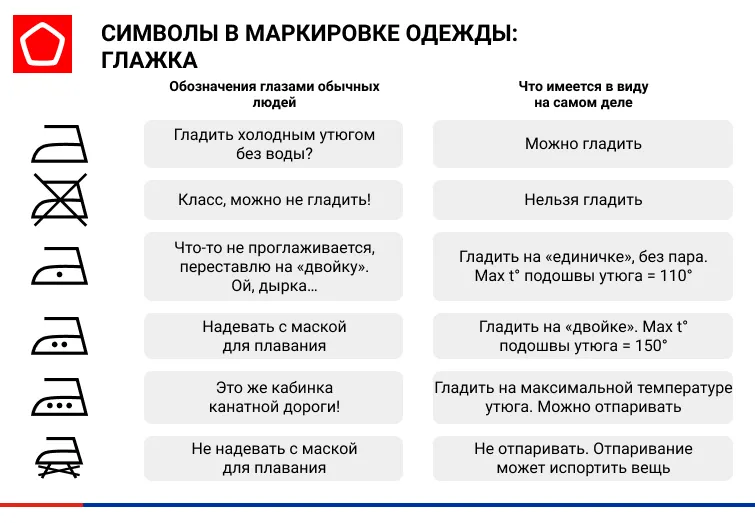 СИМВОЛЫ В МАРКИРОВКЕ ОДЕЖДЫ: ГЛАЖКА

| Обозначения глазами обычных людей | Что имеется в виду на самом деле |
|---|---|
| Гладить холодным утюгом без воды? | Можно гладить |
| Класс, можно не гладить! | Нельзя гладить |
| Что-то не проглаживается, переставлю на «двойку». Ой, дырка... | Гладить на «единичке», без пара. Max t° подошвы утюга = 110° |
| Надевать с маской для плавания | Гладить на «двойке». Max t° подошвы утюга = 150° |
| Это же кабинка канатной дороги! | Гладить на максимальной температуре утюга. Можно отпаривать |
| Не надевать с маской для плавания | Не отпаривать. Отпаривание может испортить вещь |